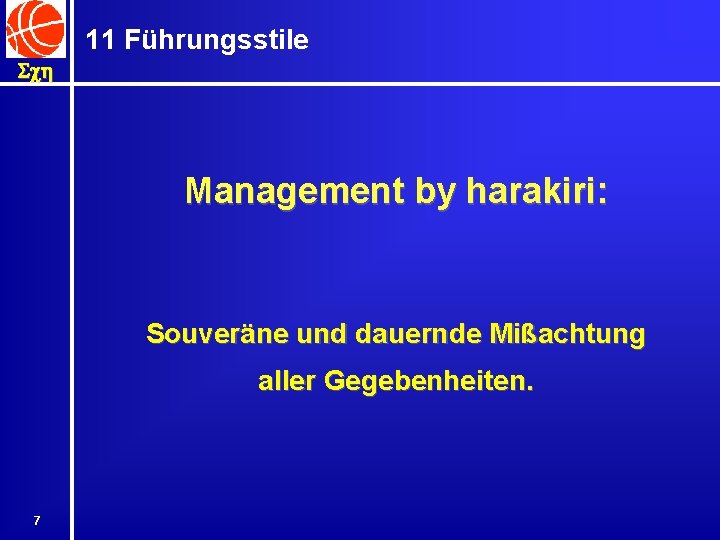 Σχη

11 Führungsstile

Management by harakiri:

Souveräne und dauernde Mißachtung aller Gegebenheiten.

7